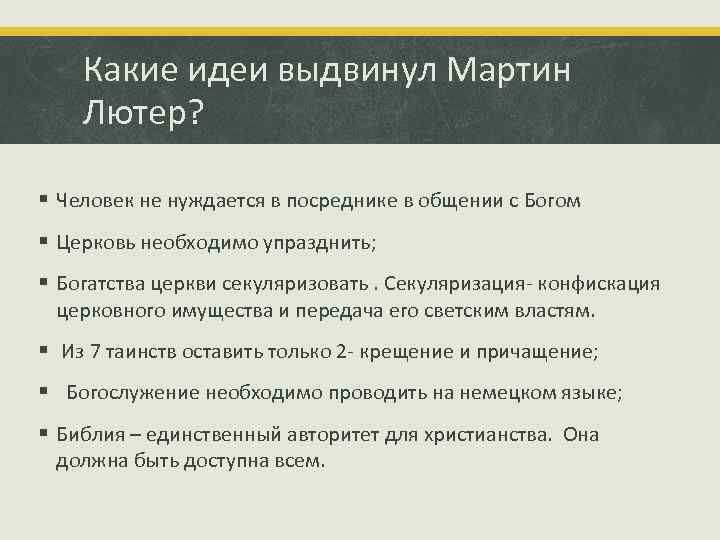 Какие идеи выдвинул Мартин Лютер?

▪ Человек не нуждается в посреднике в общении с Богом

▪ Церковь необходимо упразднить;

▪ Богатства церкви секуляризовать . Секуляризация- конфискация церковного имущества и передача его светским властям.

▪ Из 7 таинств оставить только 2- крещение и причащение;

▪ Богослужение необходимо проводить на немецком языке;

▪ Библия – единственный авторитет для христианства. Она должна быть доступна всем.